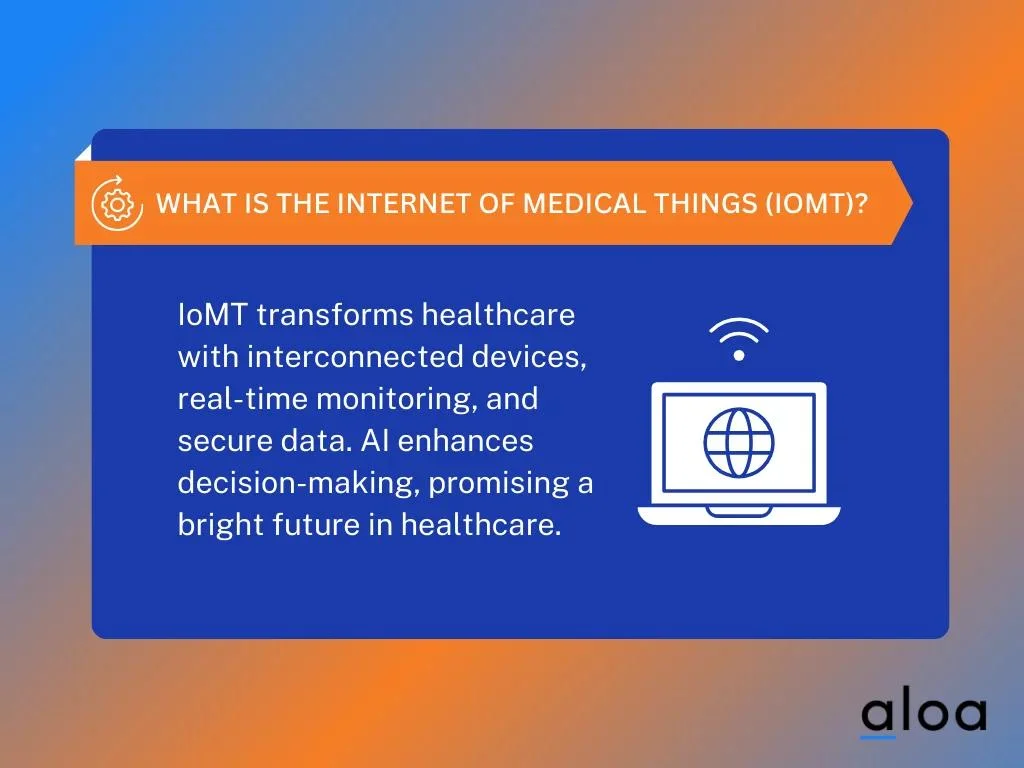 WHAT IS THE INTERNET OF MEDICAL THINGS (IOMT)?

IoMT transforms healthcare with interconnected devices, real-time monitoring, and secure data. AI enhances decision-making, promising a bright future in healthcare.

aloa